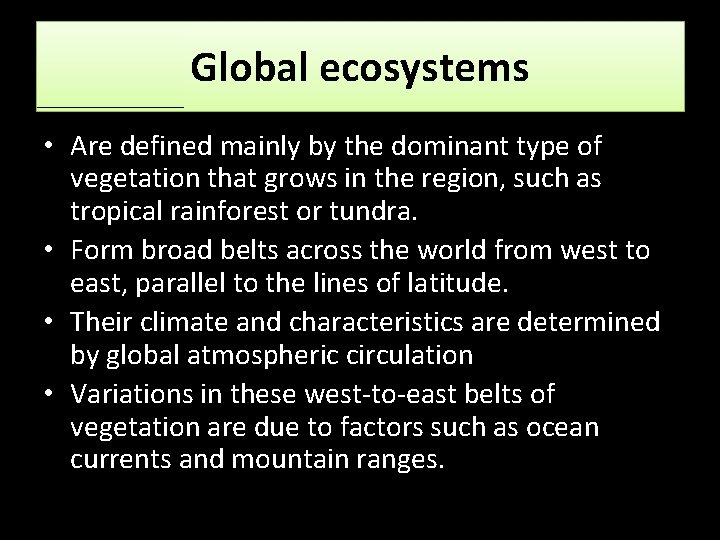 Global ecosystems

• Are defined mainly by the dominant type of vegetation that grows in the region, such as tropical rainforest or tundra.
• Form broad belts across the world from west to east, parallel to the lines of latitude.
• Their climate and characteristics are determined by global atmospheric circulation
• Variations in these west-to-east belts of vegetation are due to factors such as ocean currents and mountain ranges.